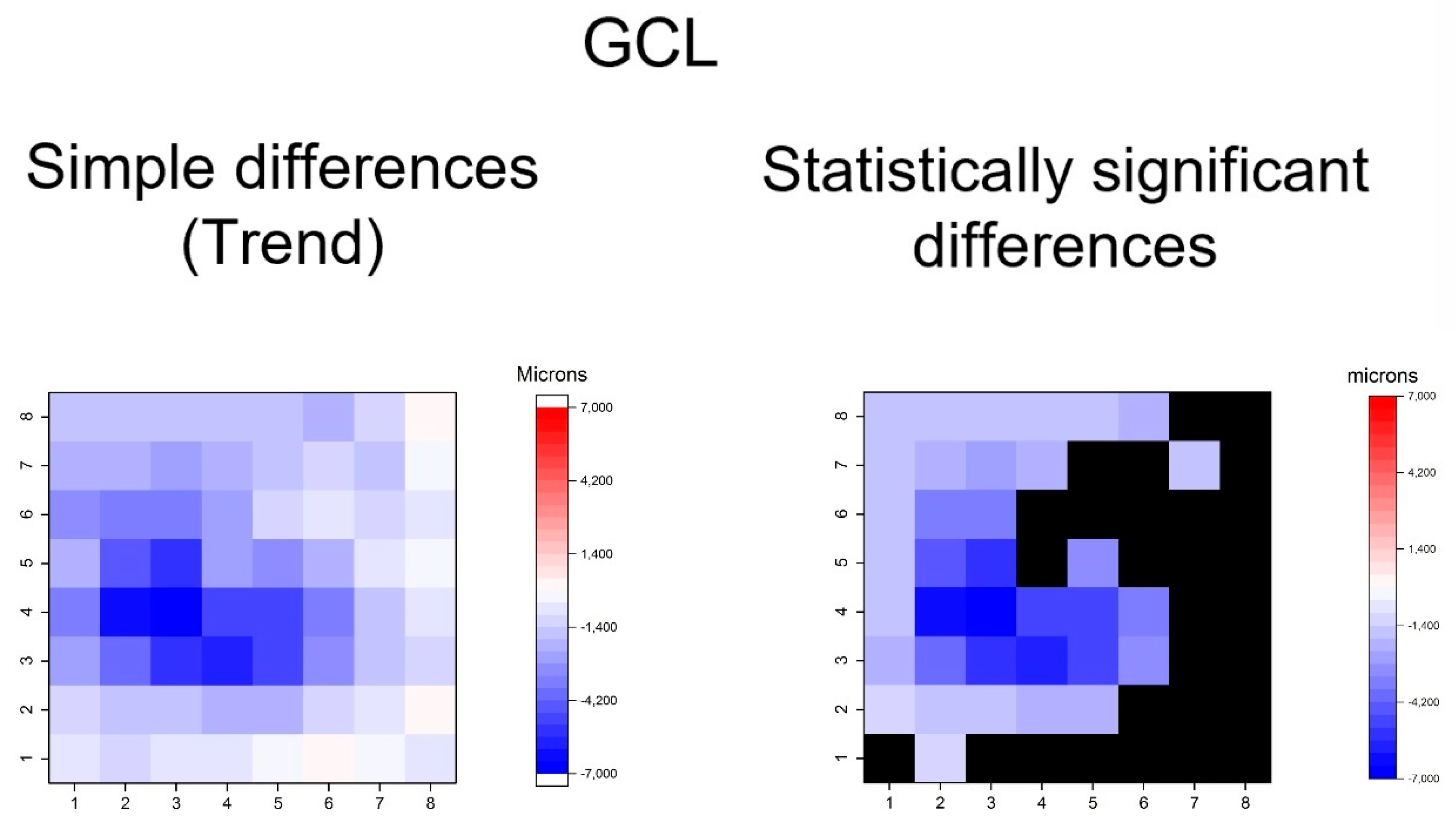 GCL

Simple differences (Trend)

Statistically significant differences

Microns

8
7
6
5
4
3
2
1

1 2 3 4 5 6 7 8

7,000
4,200
1,400
-1,400
-4,200
-7,000

microns

8
7
6
5
4
3
2
1

1 2 3 4 5 6 7 8

7,000
4,200
1,400
-1,400
-4,200
-7,000